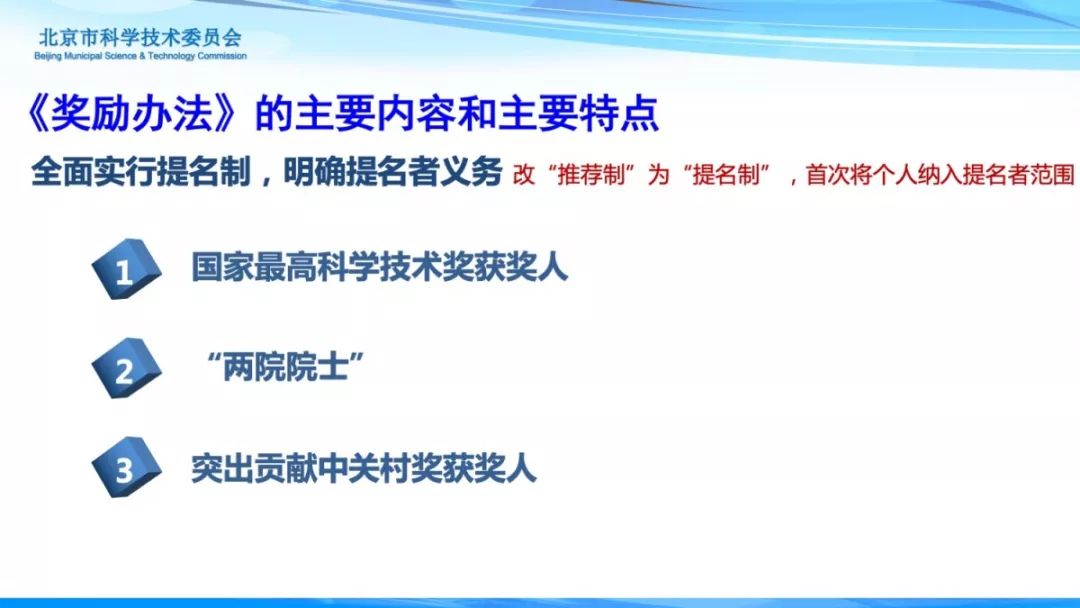 北京市科学技术委员会
Beijing Municipal Science & Technology Commission

《奖励办法》的主要内容和主要特点

全面实行提名制，明确提名者义务 改“推荐制”为“提名制”，首次将个人纳入提名者范围

1 国家最高科学技术奖获奖人

2 “两院院士”

3 突出贡献中关村奖获奖人